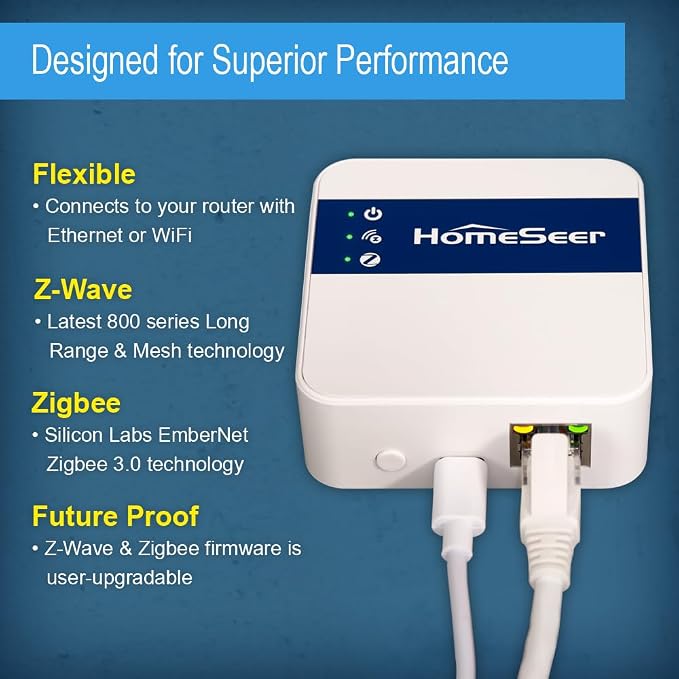 Designed for Superior Performance

Flexible
• Connects to your router with Ethernet or WiFi

Z-Wave
• Latest 800 series Long Range & Mesh technology

Zigbee
• Silicon Labs EmberNet Zigbee 3.0 technology

Future Proof
• Z-Wave & Zigbee firmware is user-upgradable

HomeSeer